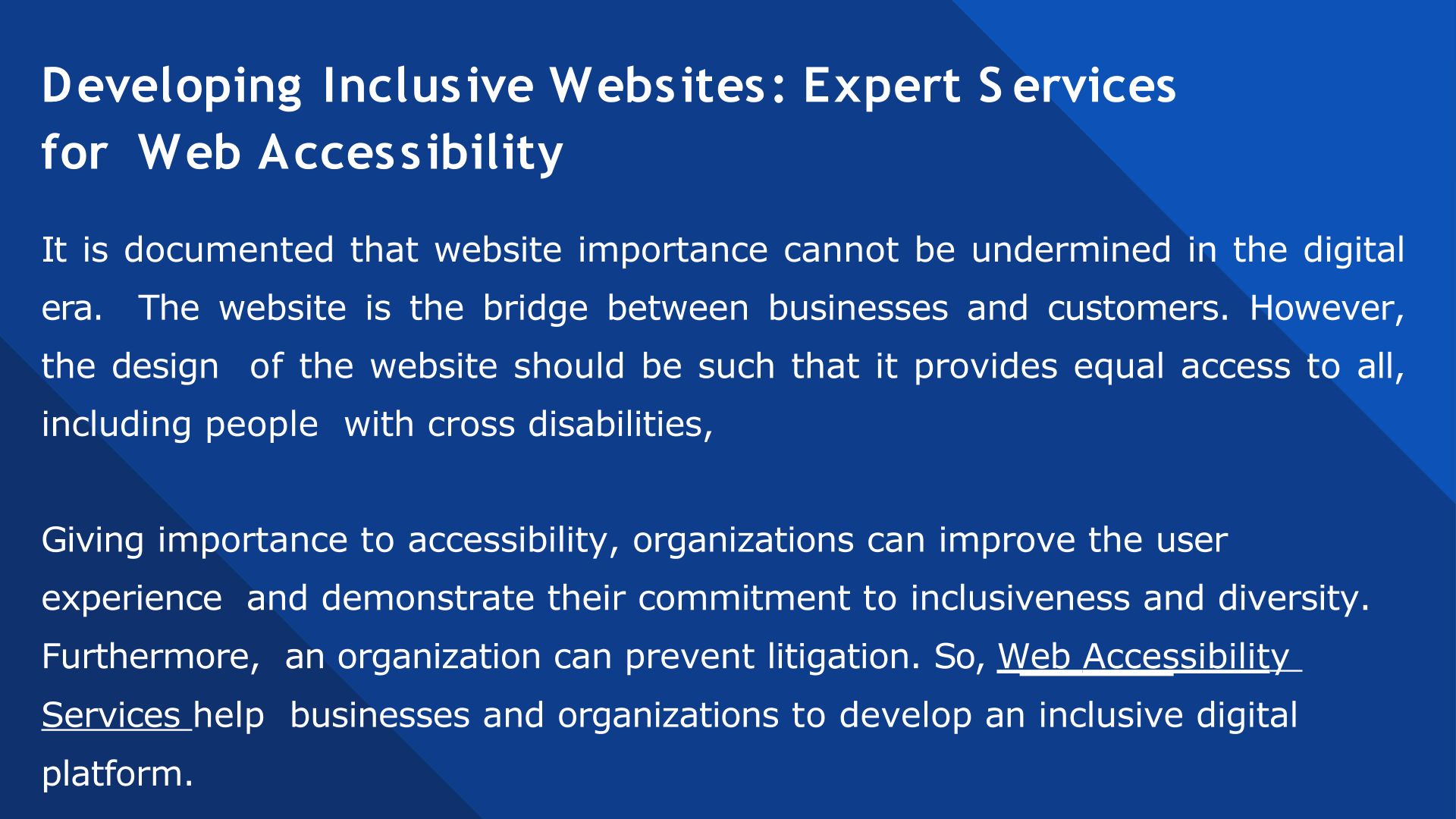 Developing Inclusive Websites: Expert Services for Web Accessibility

It is documented that website importance cannot be undermined in the digital era. The website is the bridge between businesses and customers. However, the design of the website should be such that it provides equal access to all, including people with cross disabilities,

Giving importance to accessibility, organizations can improve the user experience and demonstrate their commitment to inclusiveness and diversity. Furthermore, an organization can prevent litigation. So, Web Accessibility Services help businesses and organizations to develop an inclusive digital platform.